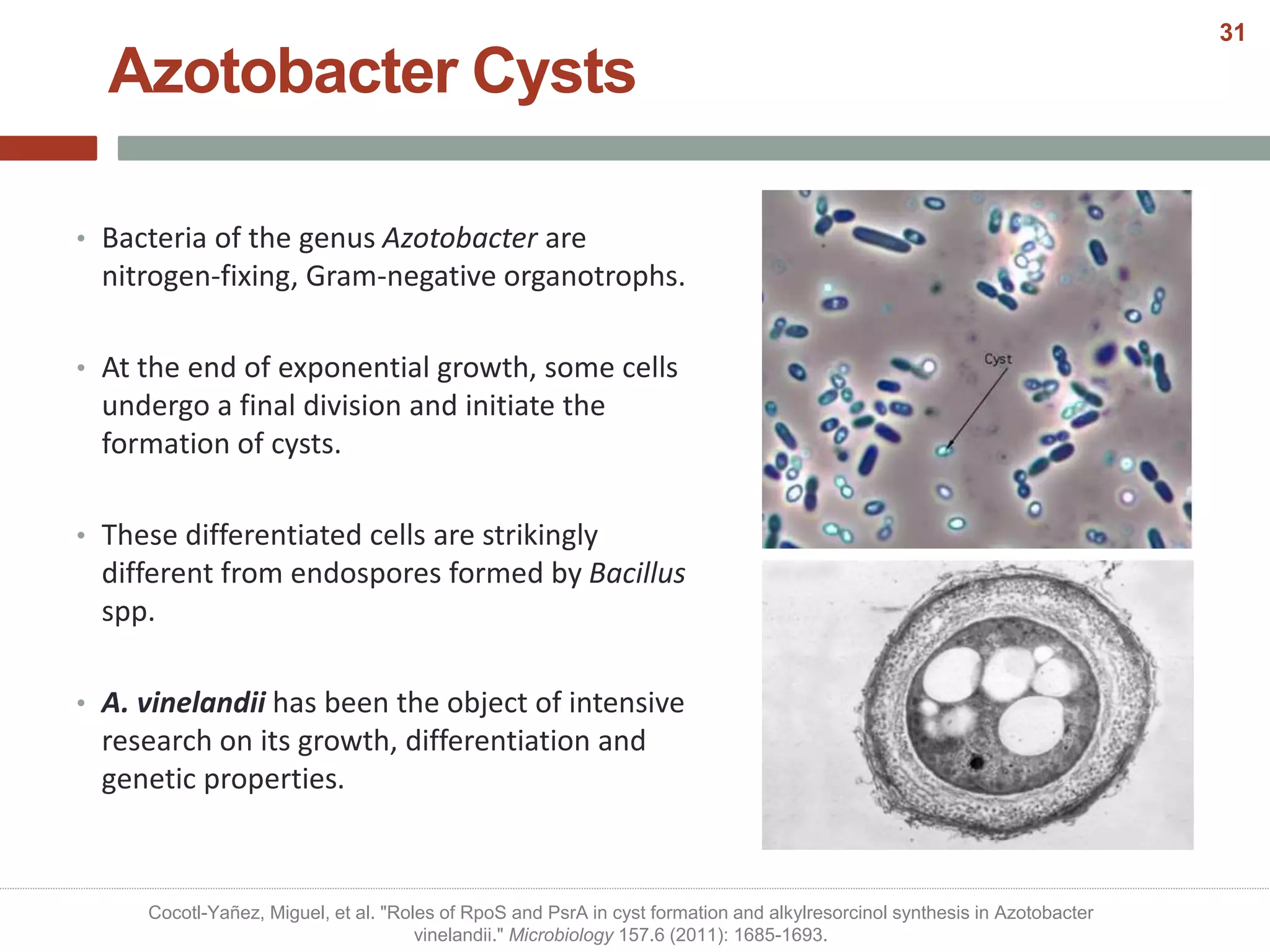 31

Azotobacter Cysts

• Bacteria of the genus Azotobacter are nitrogen-fixing, Gram-negative organotrophs.

• At the end of exponential growth, some cells undergo a final division and initiate the formation of cysts.

• These differentiated cells are strikingly different from endospores formed by Bacillus spp.

• A. vinelandii has been the object of intensive research on its growth, differentiation and genetic properties.

Cyst

Cocotl-Yañez, Miguel, et al. "Roles of RpoS and PsrA in cyst formation and alkylresorcinol synthesis in Azotobacter vinelandii." Microbiology 157.6 (2011): 1685-1693.